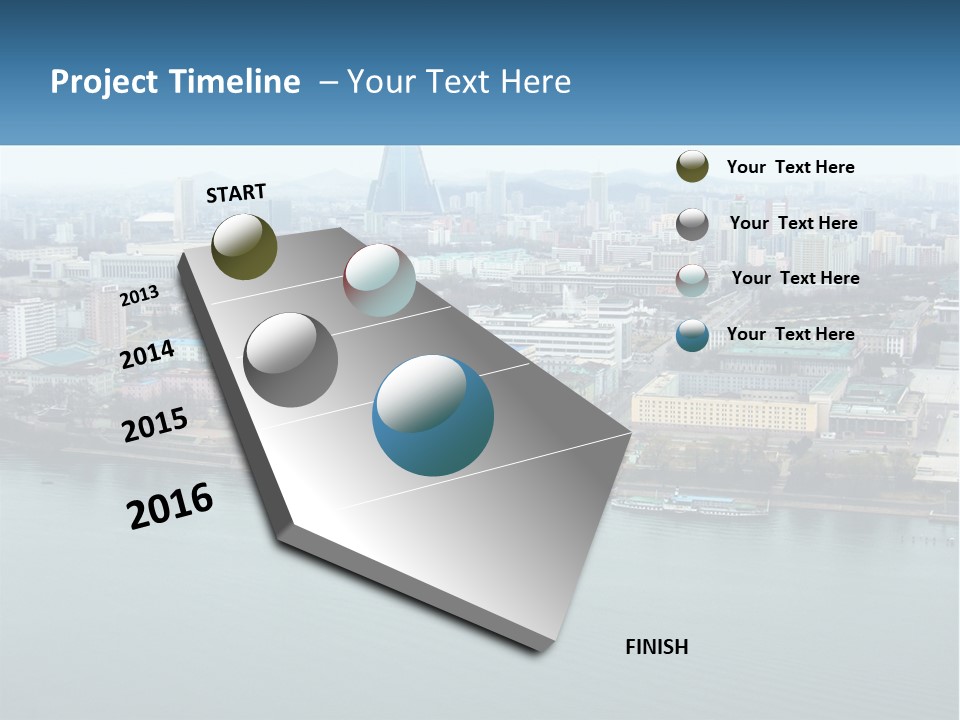 Project Timeline – Your Text Here

START

2013

2014

2015

2016

FINISH

Your Text Here

Your Text Here

Your Text Here

Your Text Here